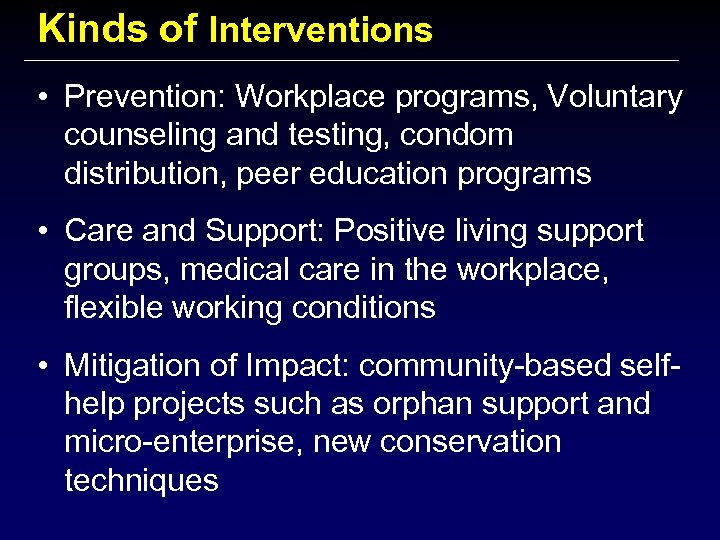 Kinds of Interventions

• Prevention: Workplace programs, Voluntary counseling and testing, condom distribution, peer education programs

• Care and Support: Positive living support groups, medical care in the workplace, flexible working conditions

• Mitigation of Impact: community-based self-help projects such as orphan support and micro-enterprise, new conservation techniques